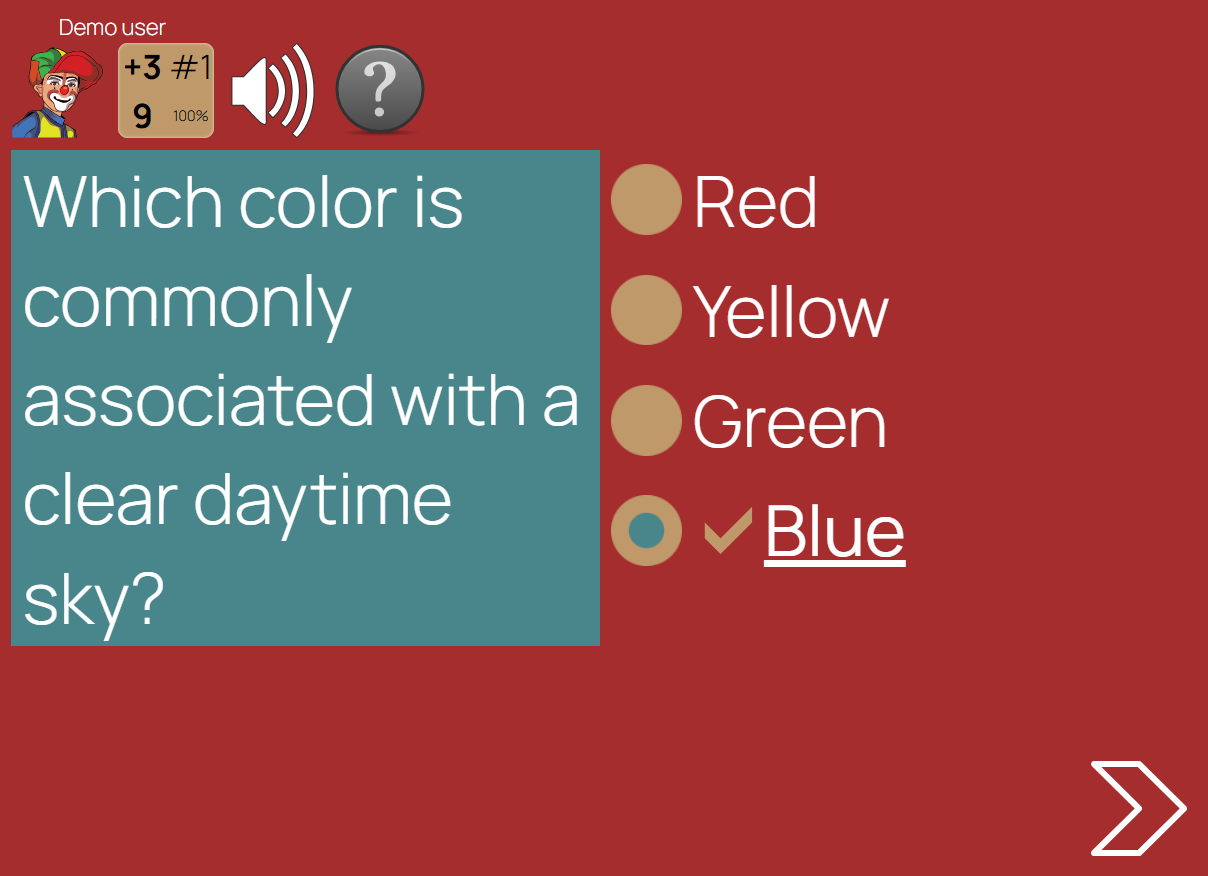 Demo user

+3 #1
9 100%

?

Which color is commonly associated with a clear daytime sky?

Red

Yellow

Green

Blue